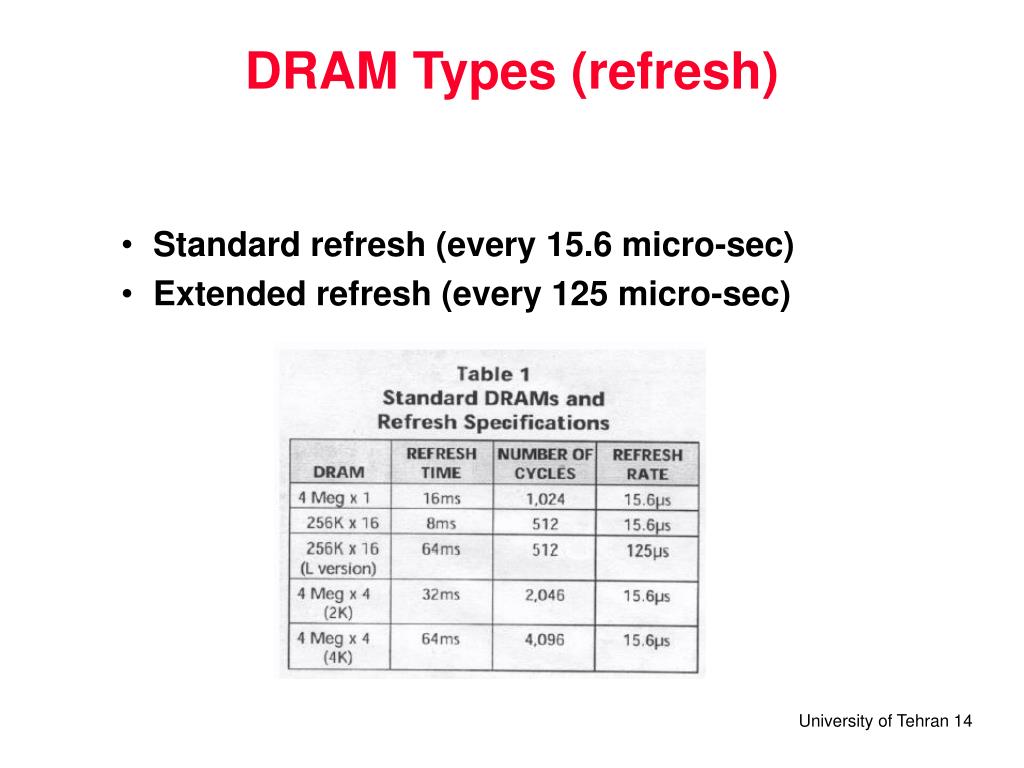 DRAM Types (refresh)

• Standard refresh (every 15.6 micro-sec)
• Extended refresh (every 125 micro-sec)

Table 1
Standard DRAMs and Refresh Specifications

| DRAM | REFRESH TIME | NUMBER OF CYCLES | REFRESH RATE |
|---|---|---|---|
| 4 Meg x 1 | 16ms | 1,024 | 15.6μs |
| 256K x 16 | 8ms | 512 | 15.6μs |
| 256K x 16 (L version) | 64ms | 512 | 125μs |
| 4 Meg x 4 (2K) | 32ms | 2,046 | 15.6μs |
| 4 Meg x 4 (4K) | 64ms | 4,096 | 15.6μs |

University of Tehran 14